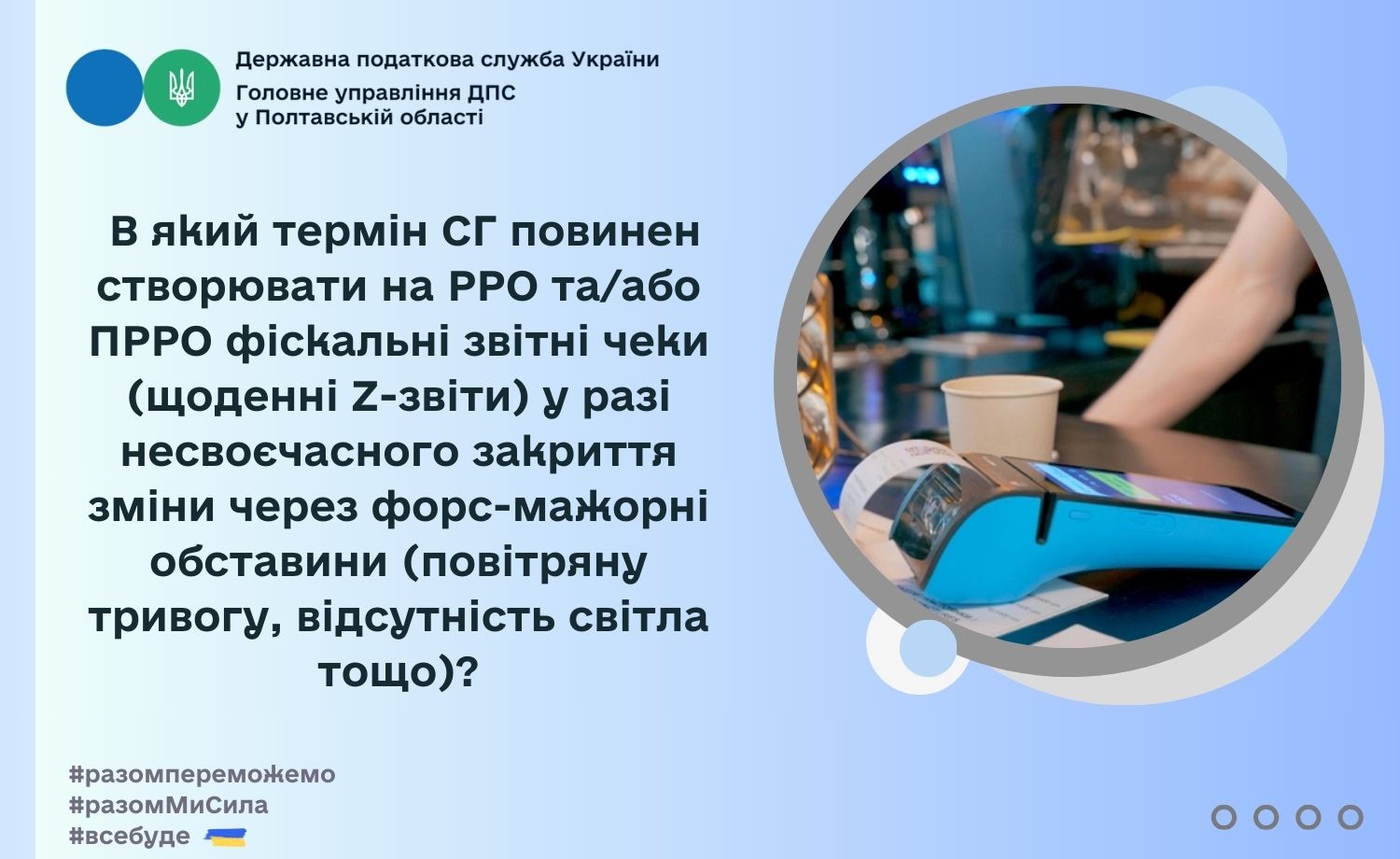 Державна податкова служба України
Головне управління ДПС
у Полтавській області

В який термін СГ повинен створювати на РРО та/або ПРРО фіскальні звітні чеки (щоденні Z-звіти) у разі несвоєчасного закриття зміни через форс-мажорні обставини (повітряну тривогу, відсутність світла тощо)?

#разомпереможемо
#разомМиСила
#всебуде